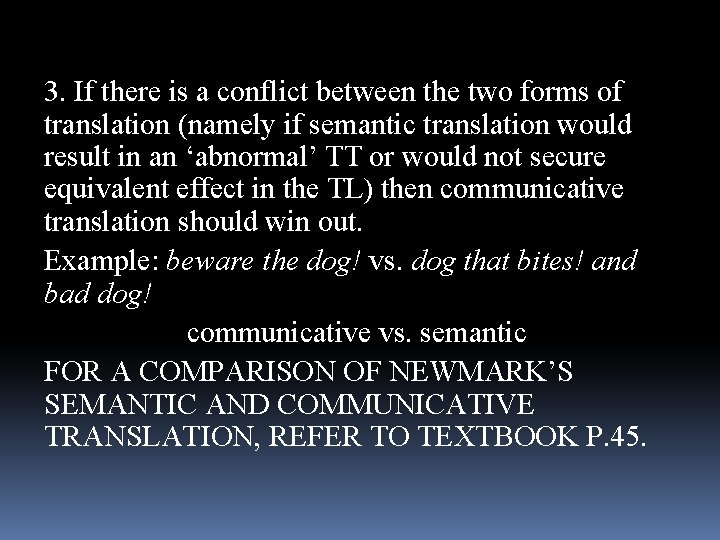 3. If there is a conflict between the two forms of translation (namely if semantic translation would result in an ‘abnormal’ TT or would not secure equivalent effect in the TL) then communicative translation should win out.

Example: beware the dog! vs. dog that bites! and bad dog!

communicative vs. semantic

FOR A COMPARISON OF NEWMARK’S SEMANTIC AND COMMUNICATIVE TRANSLATION, REFER TO TEXTBOOK P.45.